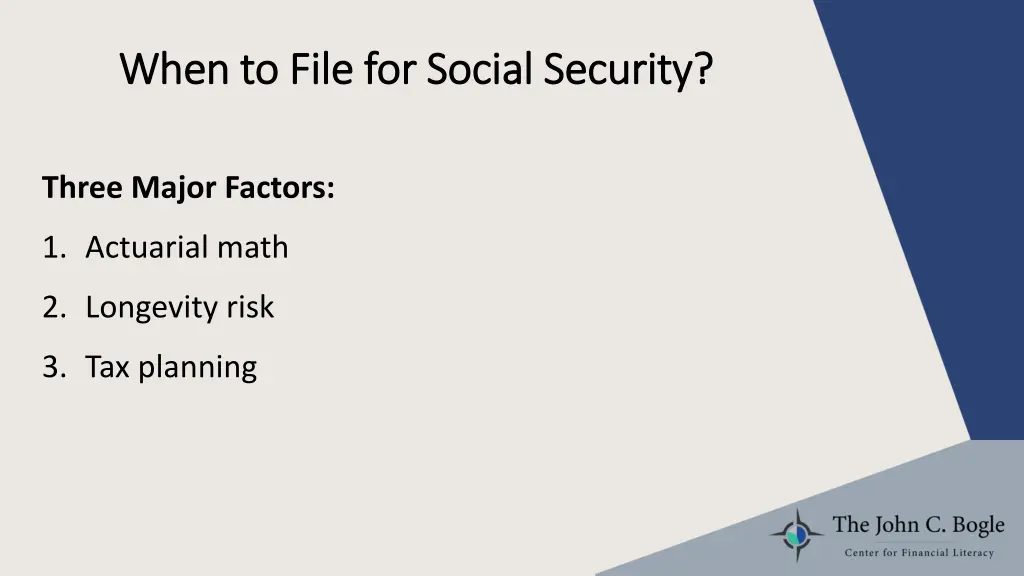 When to File for Social Security?

Three Major Factors:

1. Actuarial math
2. Longevity risk
3. Tax planning

The John C. Bogle
Center for Financial Literacy